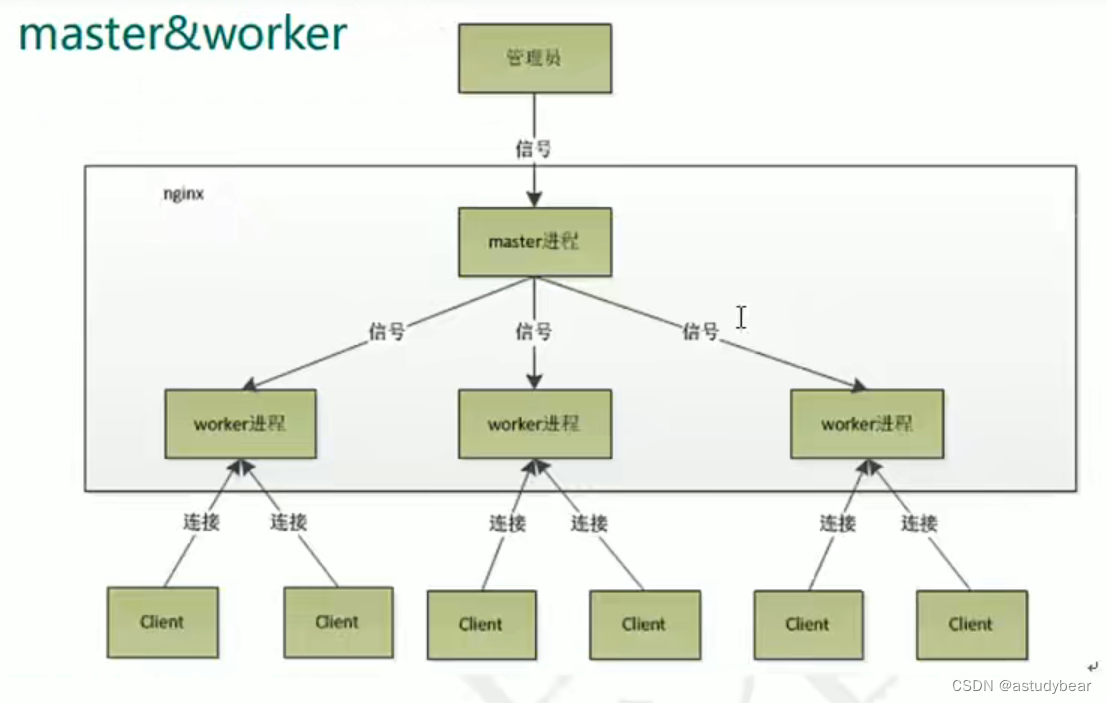 master&worker

管理员

信号

nginx

master进程

信号

信号

信号

worker进程

worker进程

worker进程

连接

连接

连接

连接

连接

连接

Client

Client

Client

Client

Client

Client

CSDN @astudybear